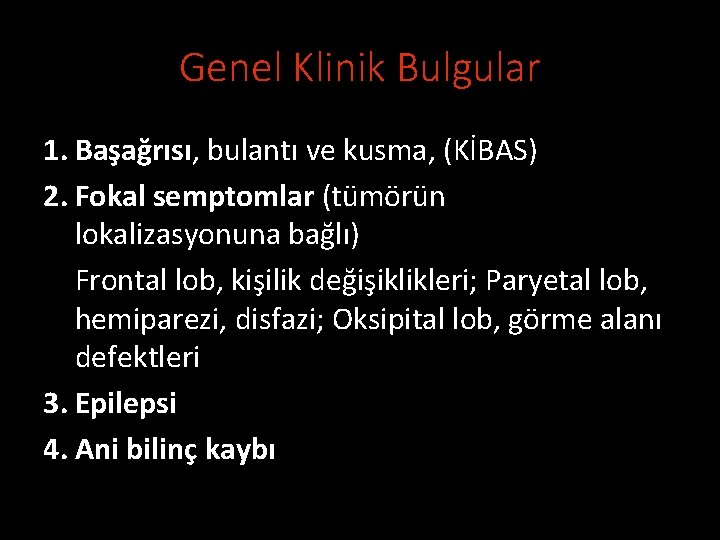 Genel Klinik Bulgular

1. Başağrısı, bulantı ve kusma, (KİBAS)
2. Fokal semptomlar (tümörün lokalizasyonuna bağlı)
Frontal lob, kişilik değişiklikleri; Paryetal lob, hemiparezi, disfazi; Oksipital lob, görme alanı defektleri
3. Epilepsi
4. Ani bilinç kaybı